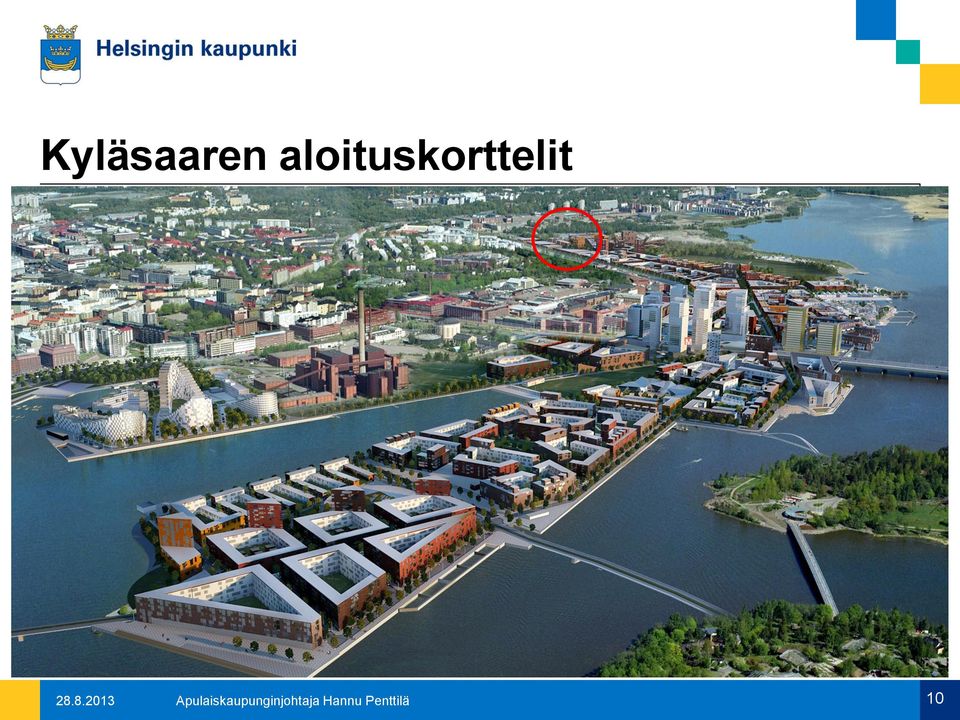 Helsingin kaupunki

Kyläsaaren aloituskorttelit

28.8.2013

Apulaiskaupunginjohtaja Hannu Penttilä

10